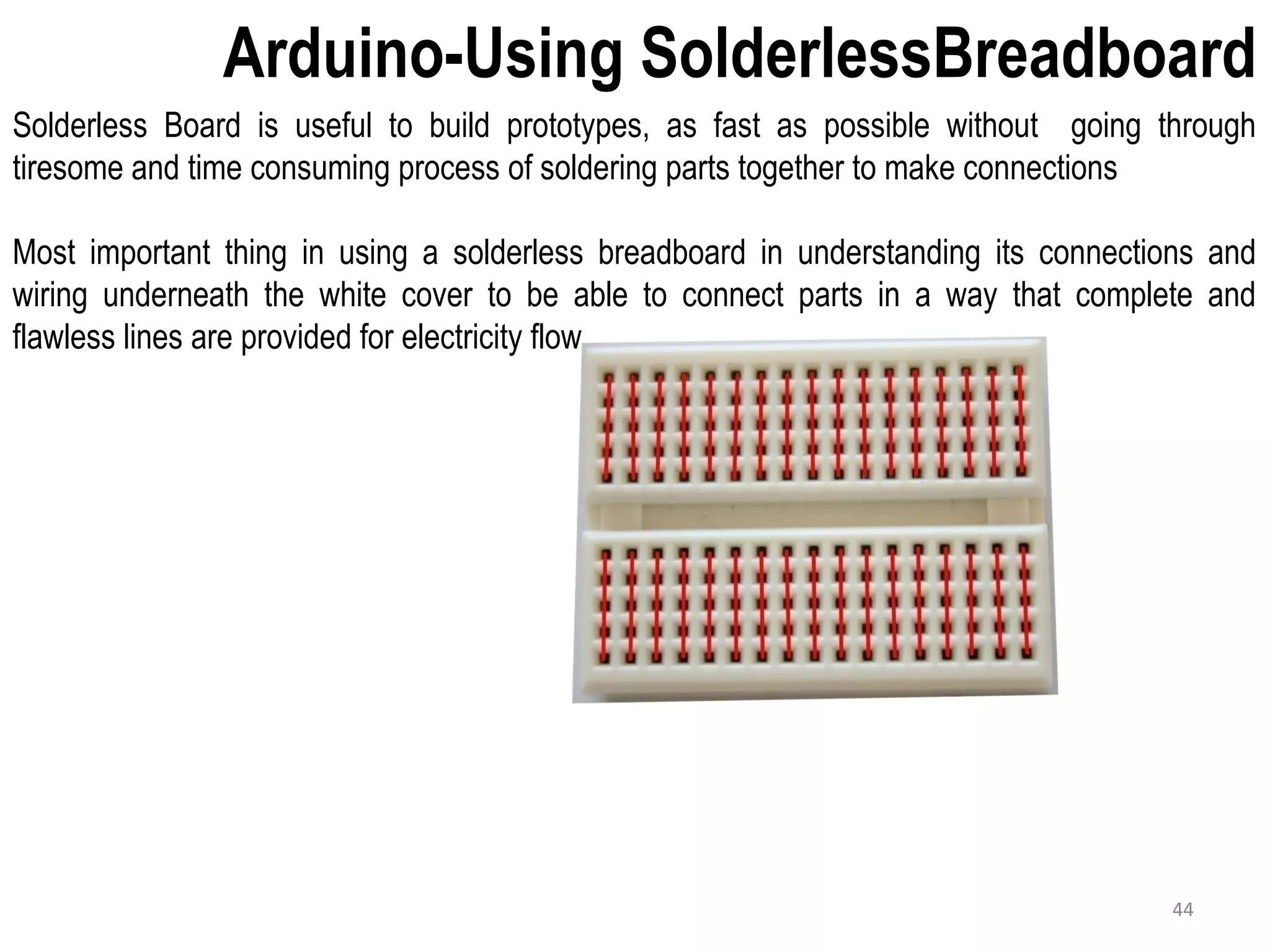 Arduino-Using SolderlessBreadboard

Solderless Board is useful to build prototypes, as fast as possible without going through tiresome and time consuming process of soldering parts together to make connections

Most important thing in using a solderless breadboard in understanding its connections and wiring underneath the white cover to be able to connect parts in a way that complete and flawless lines are provided for electricity flow

44